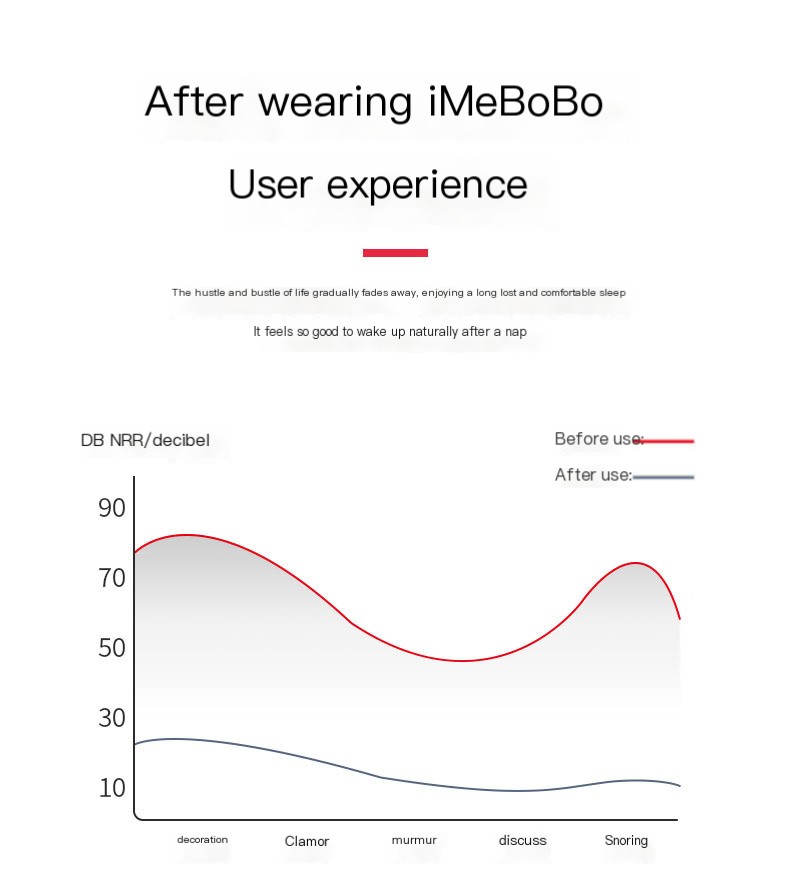 After wearing iMeBoBo

User experience

The hustle and bustle of life gradually fades away, enjoying a long lost and comfortable sleep

It feels so good to wake up naturally after a nap

DB NRR/decibel

Before use:

After use:

90

70

50

30

10

decoration

Clamor

murmur

discuss

Snoring